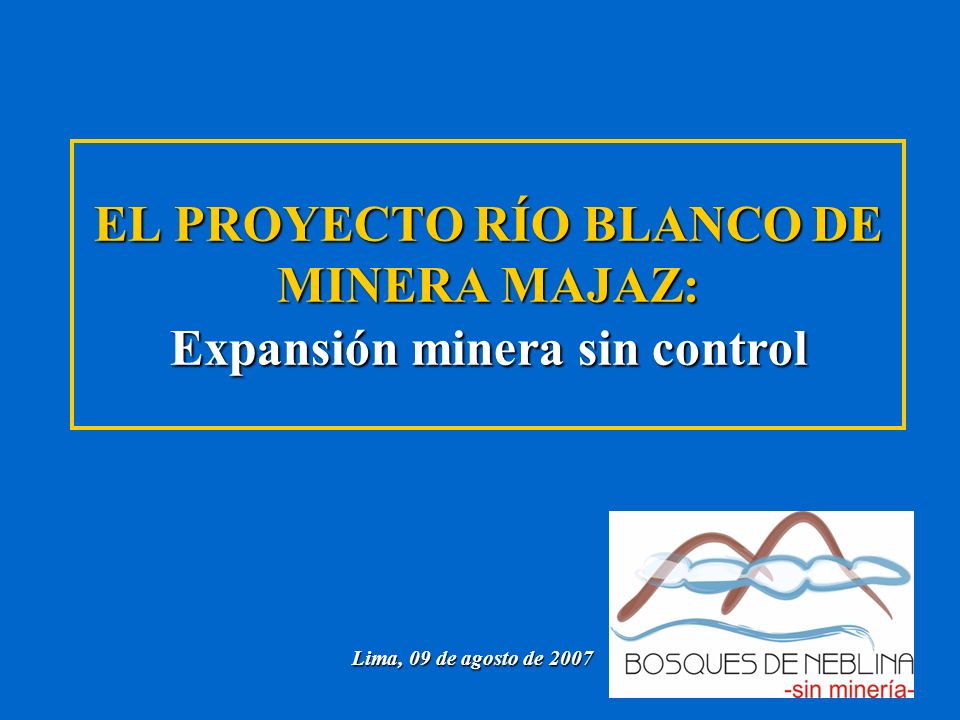 EL PROYECTO RÍO BLANCO DE MINERA MAJAZ:
Expansión minera sin control

Lima, 09 de agosto de 2007

BOSQUES DE NEBLINA
-sin minería-